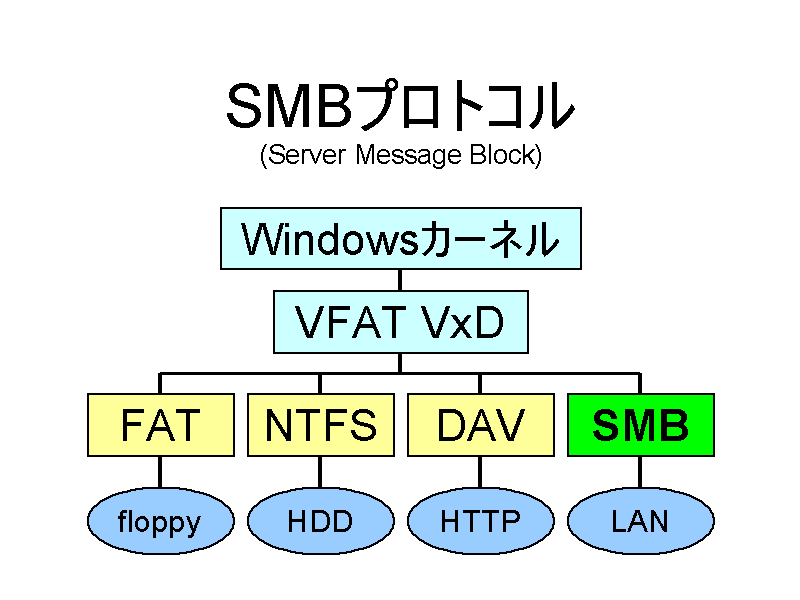 SMBプロトコル
(Server Message Block)

Windowsカーネル

VFAT VxD

FAT

NTFS

DAV

SMB

floppy

HDD

HTTP

LAN